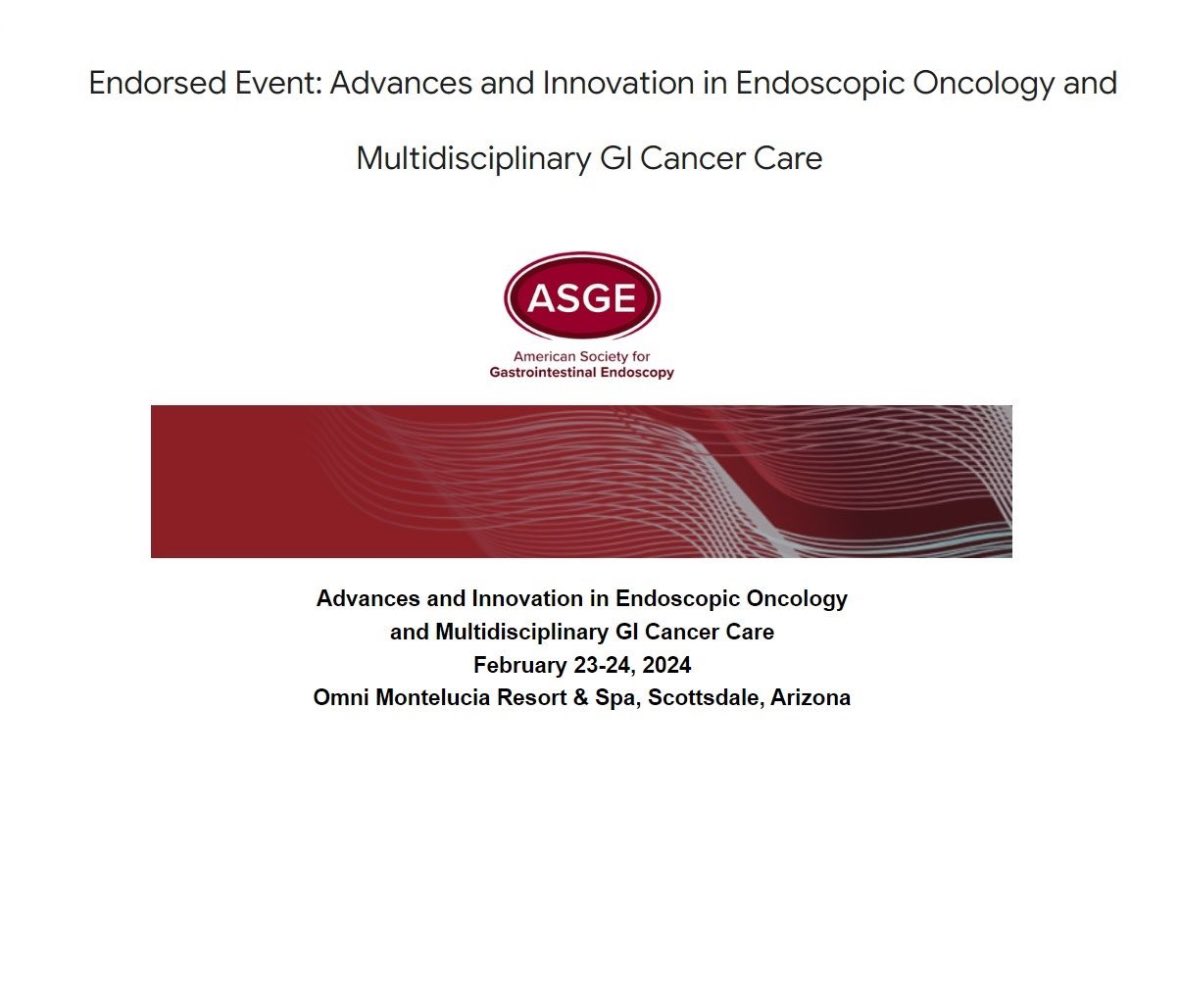 Endorsed Event: Advances and Innovation in Endoscopic Oncology and Multidisciplinary GI Cancer Care

ASGE
American Society for
Gastrointestinal Endoscopy

Advances and Innovation in Endoscopic Oncology and Multidisciplinary GI Cancer Care
February 23-24, 2024
Omni Montelucia Resort & Spa, Scottsdale, Arizona